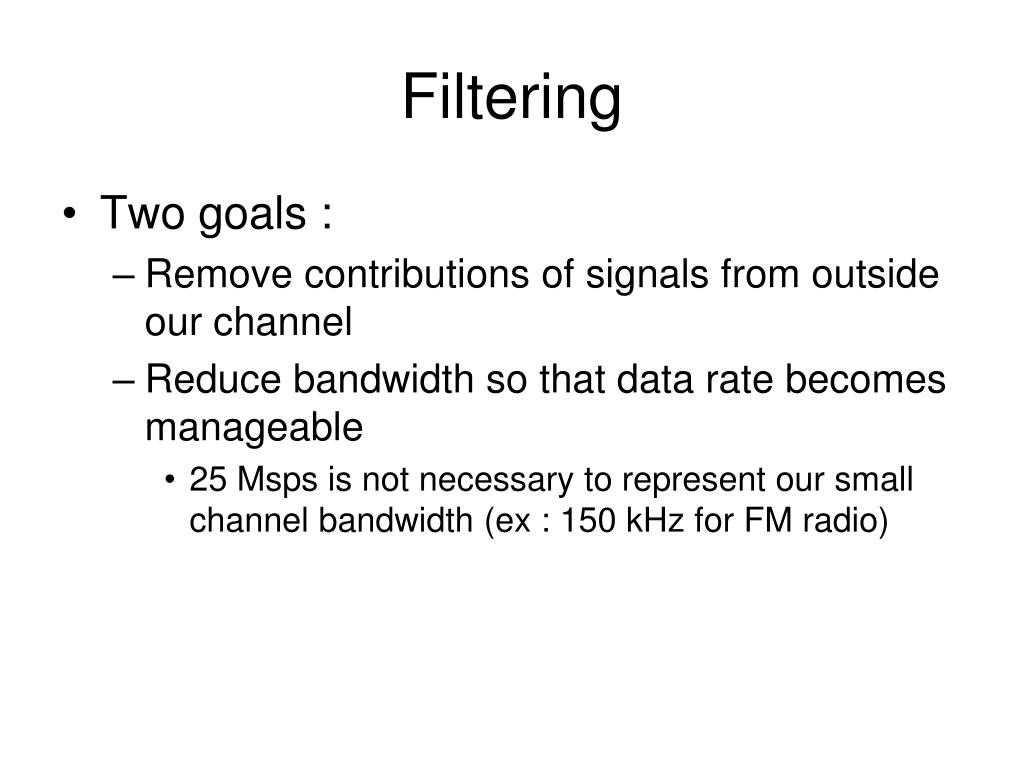 Filtering

• Two goals :
– Remove contributions of signals from outside our channel
– Reduce bandwidth so that data rate becomes manageable
• 25 Msps is not necessary to represent our small channel bandwidth (ex : 150 kHz for FM radio)